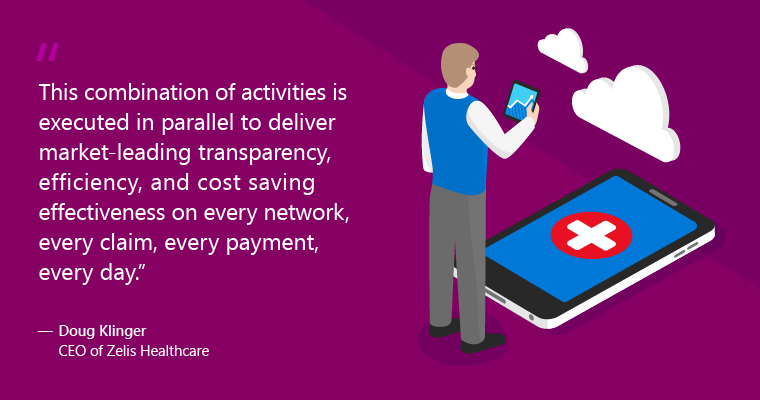 "

This combination of activities is executed in parallel to deliver market-leading transparency, efficiency, and cost saving effectiveness on every network, every claim, every payment, every day."

— Doug Klinger
CEO of Zelis Healthcare